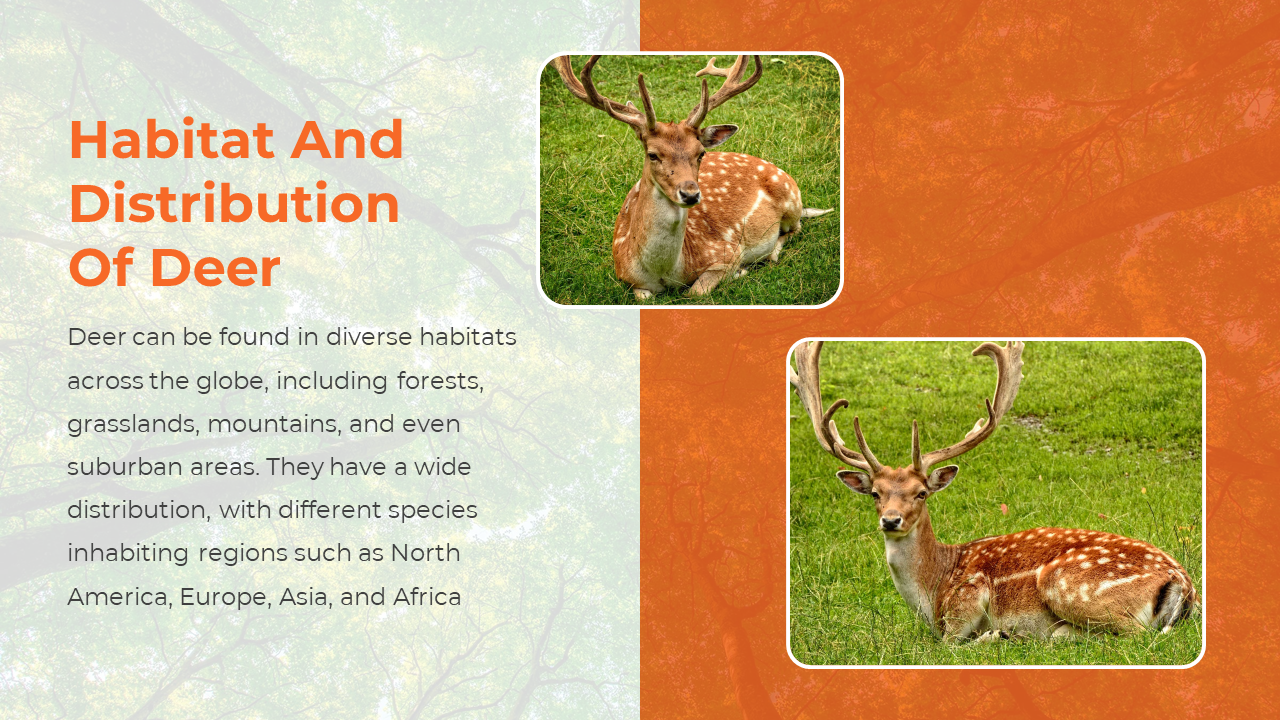 Habitat And Distribution Of Deer

Deer can be found in diverse habitats across the globe, including forests, grasslands, mountains, and even suburban areas. They have a wide distribution, with different species inhabiting regions such as North America, Europe, Asia, and Africa